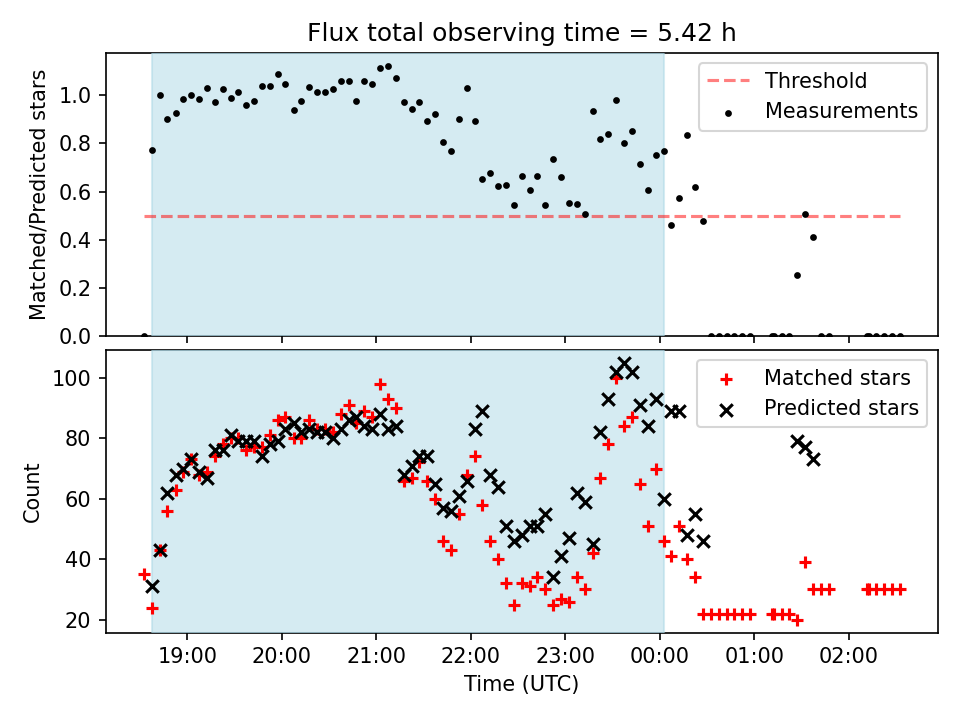 Flux total observing time = 5.42 h

Matched/Predicted stars

1.0
0.8
0.6
0.4
0.2
0.0

Threshold
Measurements

Count

100
80
60
40
20

Matched stars
Predicted stars

19:00
20:00
21:00
22:00
23:00
00:00
01:00
02:00

Time (UTC)